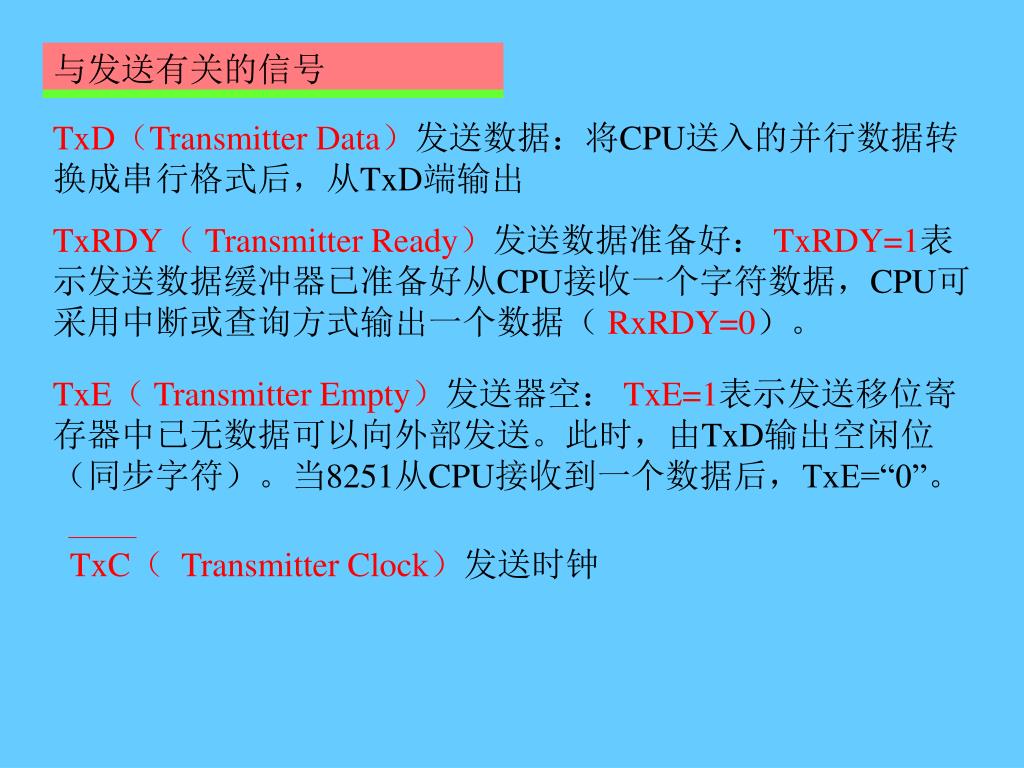 与发送有关的信号

TxD（Transmitter Data）发送数据：将CPU送入的并行数据转换成串行格式后，从TxD端输出

TxRDY（ Transmitter Ready）发送数据准备好： TxRDY=1表示发送数据缓冲器已准备好从CPU接收一个字符数据，CPU可采用中断或查询方式输出一个数据（ RxRDY=0）。

TxE（ Transmitter Empty）发送器空： TxE=1表示发送移位寄存器中已无数据可以向外部发送。此时，由TxD输出空闲位（同步字符）。当8251从CPU接收到一个数据后，TxE=“0”。

$\overline{TxC}$（ Transmitter Clock）发送时钟